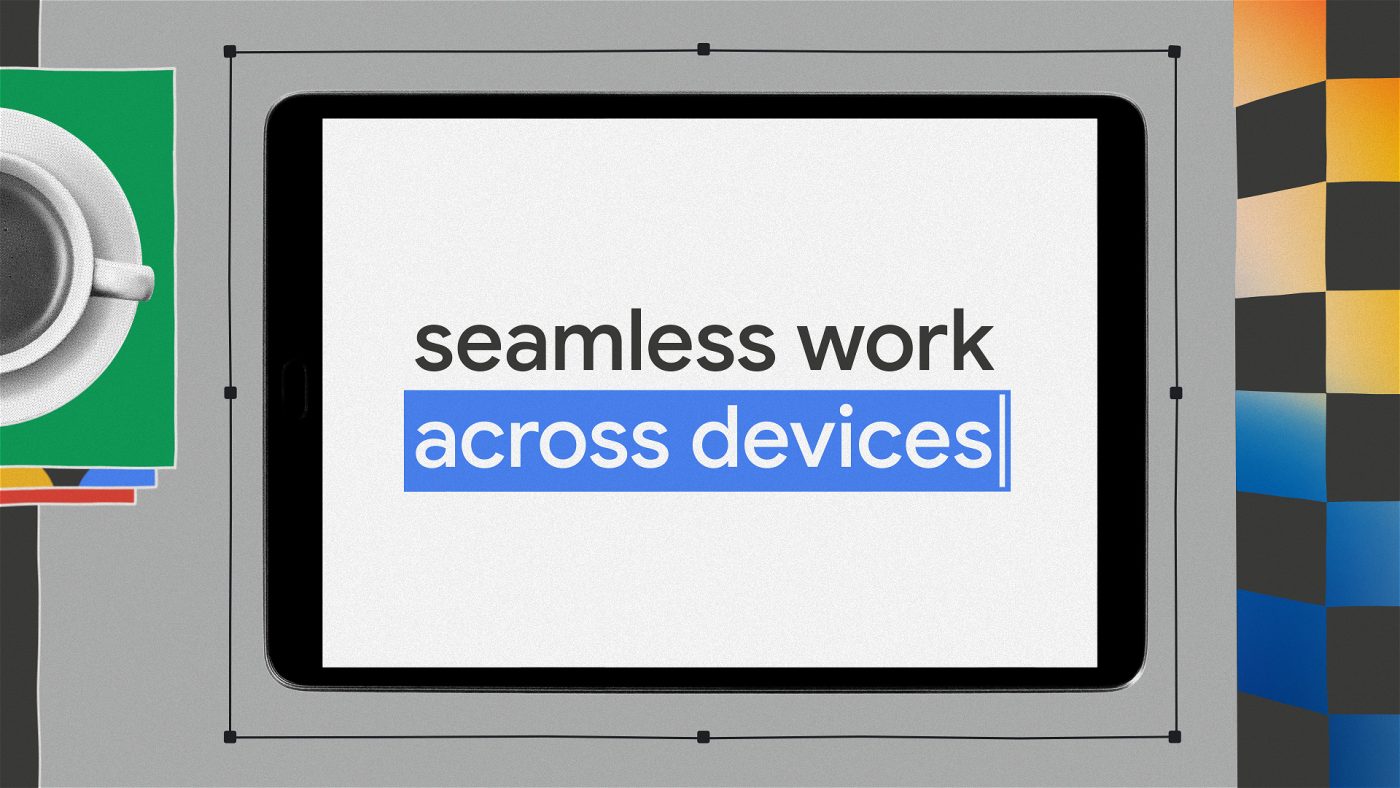 seamless work
across devices